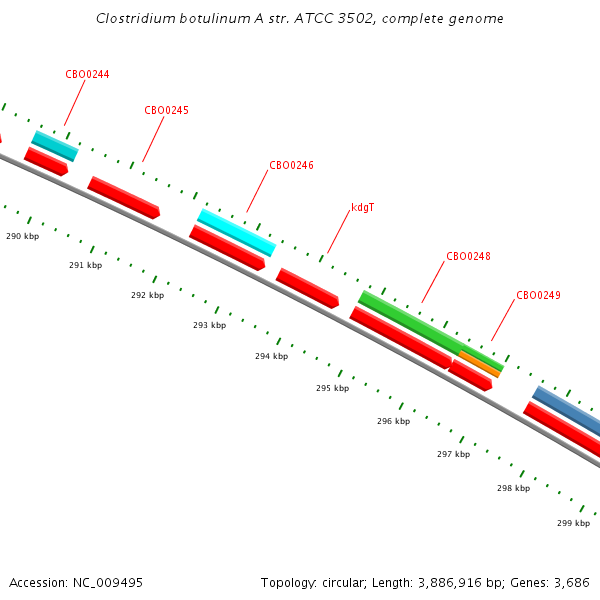 Clostridium botulinum A str. ATCC 3502, complete genome

CBO0244

CBO0245

CBO0246

kdgT

CBO0248

CBO0249

290 kbp

291 kbp

292 kbp

293 kbp

294 kbp

295 kbp

296 kbp

297 kbp

298 kbp

299 kbp

Accession: NC_009495

Topology: circular; Length: 3,886,916 bp; Genes: 3,686